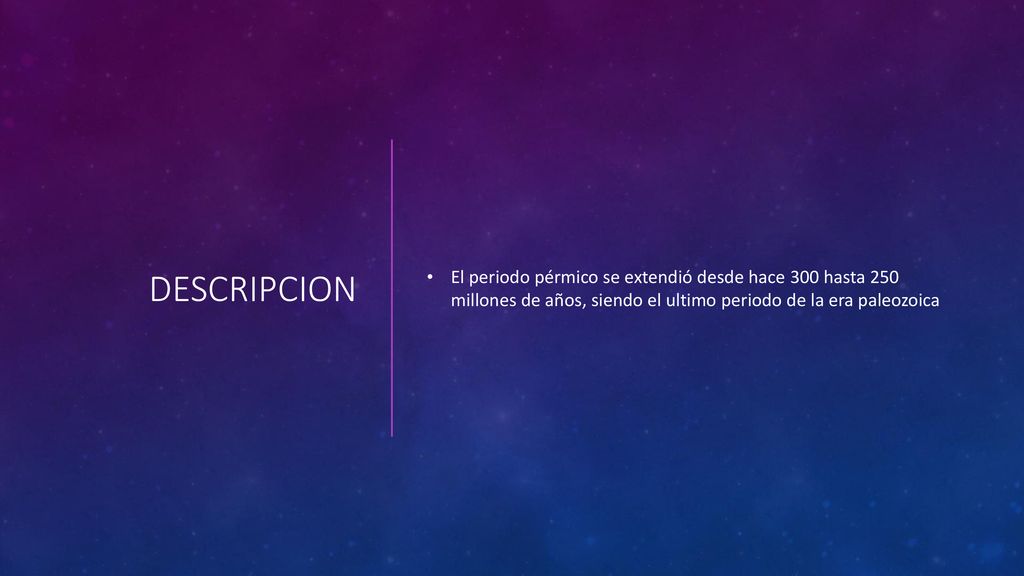 DESCRIPCION

• El periodo pérmico se extendió desde hace 300 hasta 250 millones de años, siendo el ultimo periodo de la era paleozoica